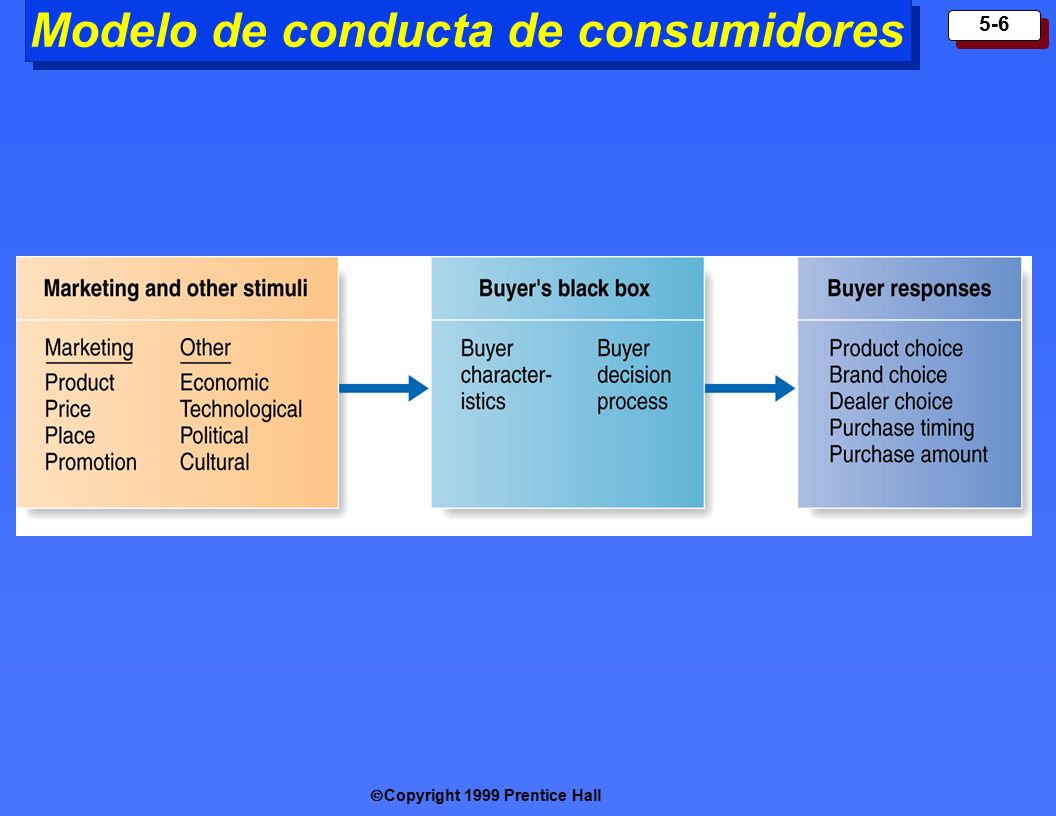 Modelo de conducta de consumidores

5-6

Marketing and other stimuli

Marketing
Product
Price
Place
Promotion

Other
Economic
Technological
Political
Cultural

Buyer's black box

Buyer characteristics

Buyer decision process

Buyer responses

Product choice
Brand choice
Dealer choice
Purchase timing
Purchase amount

©Copyright 1999 Prentice Hall